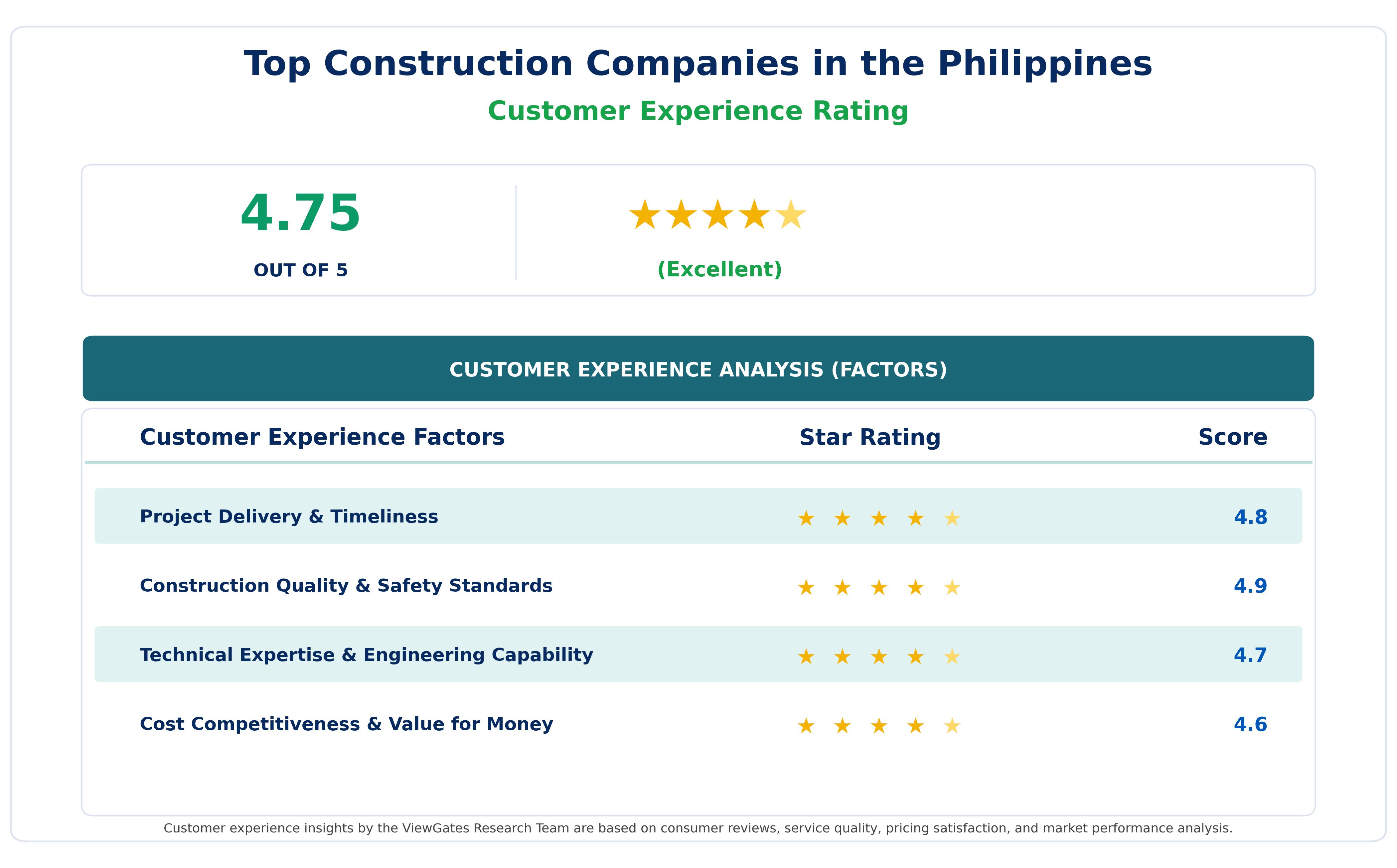 Top Construction Companies in the Philippines

Customer Experience Rating

4.75

OUT OF 5

★★★★★

(Excellent)

CUSTOMER EXPERIENCE ANALYSIS (FACTORS)

| Customer Experience Factors | Star Rating | Score |
|---|---|---|
| Project Delivery & Timeliness | ★ ★ ★ ★ ★ | 4.8 |
| Construction Quality & Safety Standards | ★ ★ ★ ★ ★ | 4.9 |
| Technical Expertise & Engineering Capability | ★ ★ ★ ★ ★ | 4.7 |
| Cost Competitiveness & Value for Money | ★ ★ ★ ★ ★ | 4.6 |

Customer experience insights by the ViewGates Research Team are based on consumer reviews, service quality, pricing satisfaction, and market performance analysis.